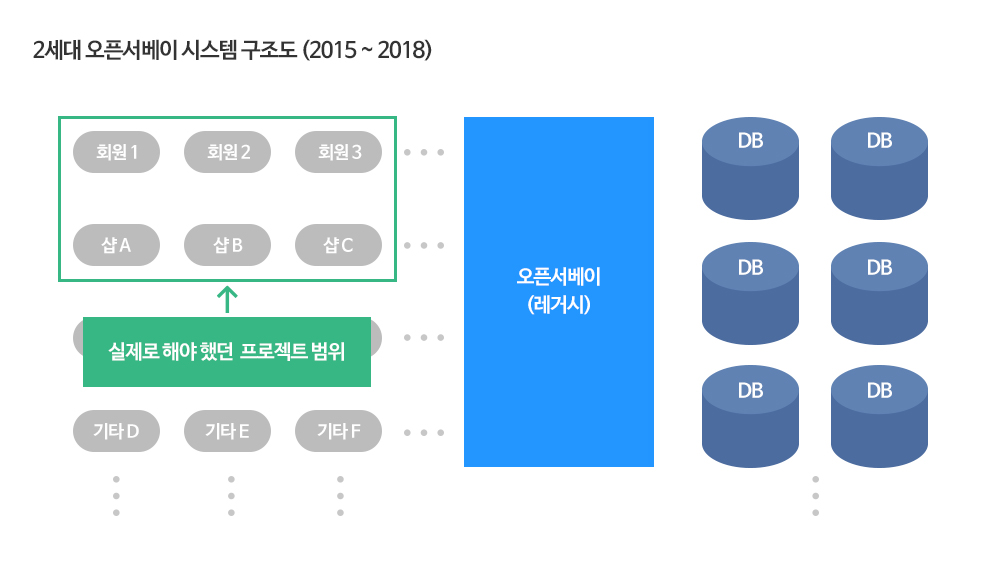 2세대 오픈서베이 시스템 구조도 (2015 ~ 2018)

회원 1
회원 2
회원 3

샵 A
샵 B
샵 C

실제로 해야 했던 프로젝트 범위

기타 D
기타 E
기타 F

오픈서베이
(레거시)

DB
DB
DB
DB
DB
DB